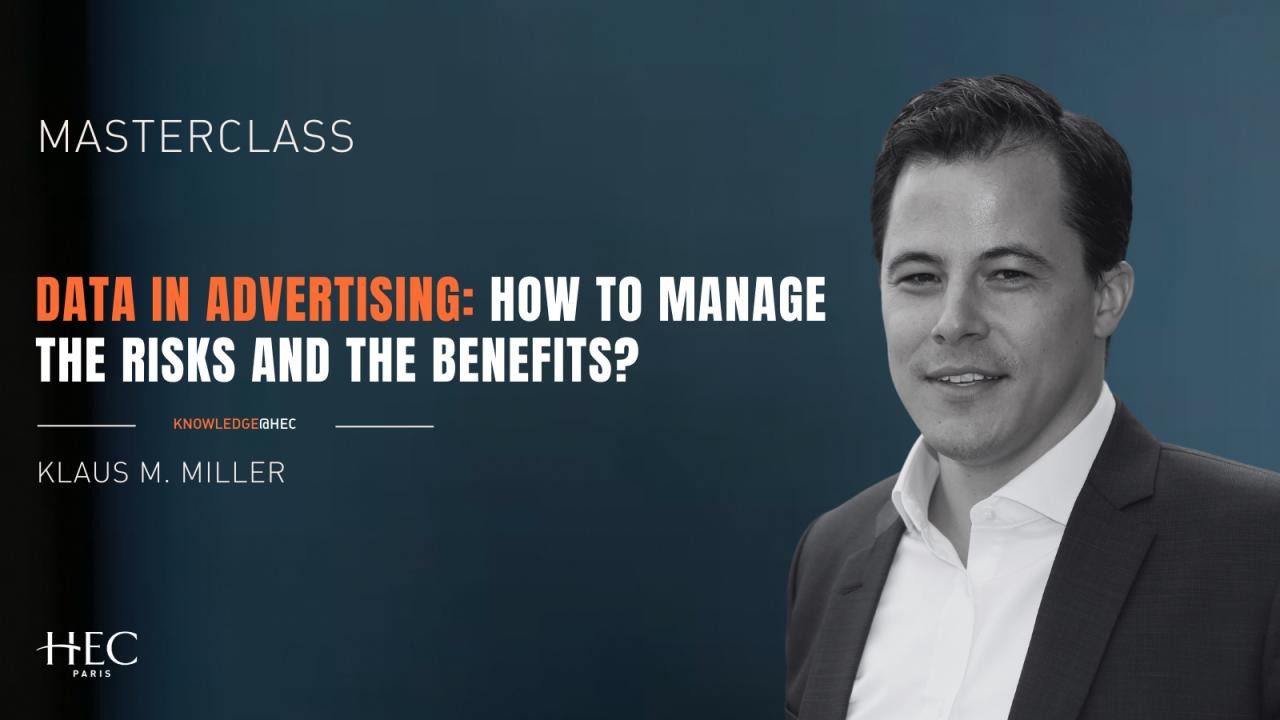 MASTERCLASS

DATA IN ADVERTISING: HOW TO MANAGE THE RISKS AND THE BENEFITS?

KNOWLEDGE@HEC

KLAUS M. MILLER

HEC
PARIS